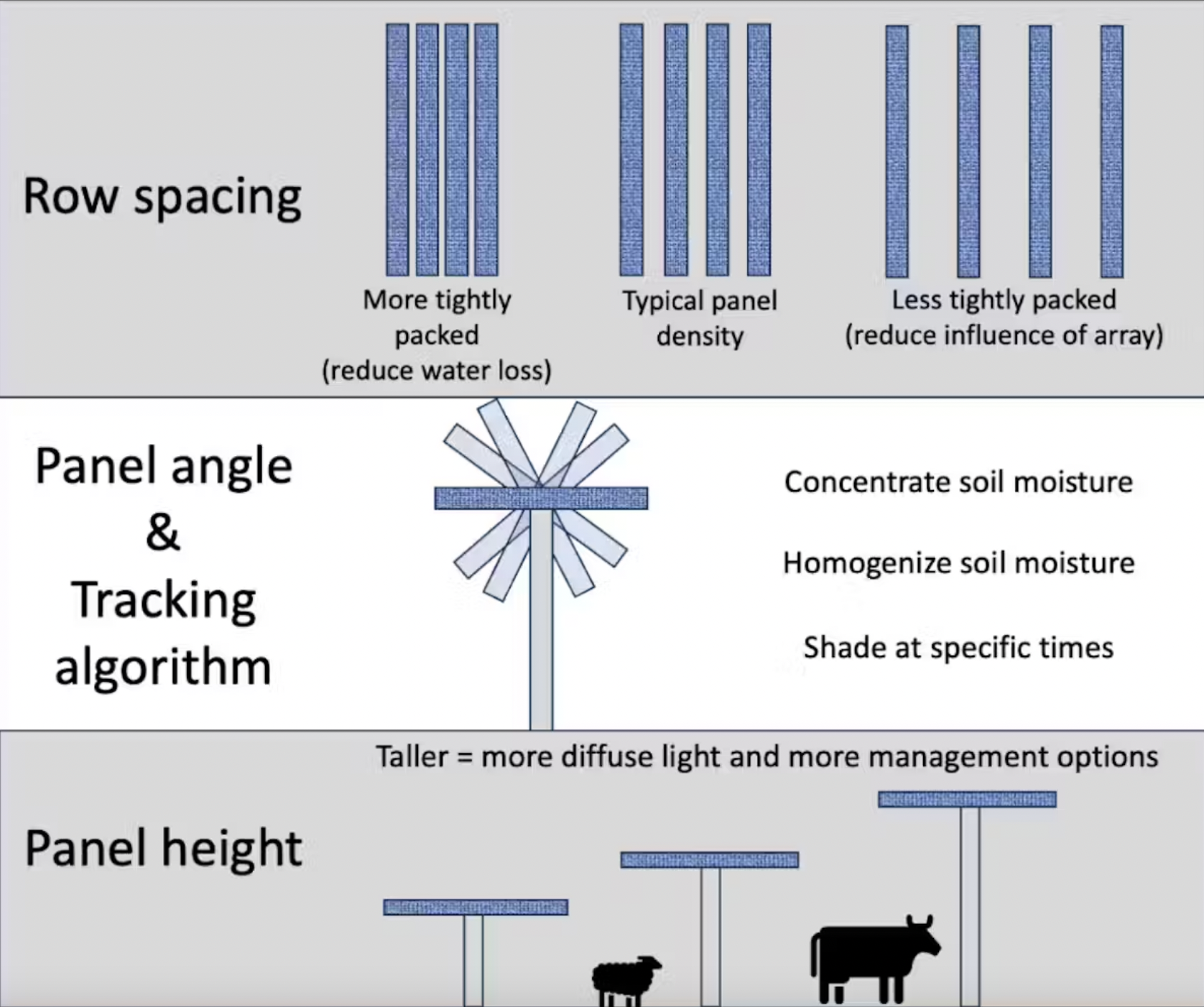 Row spacing

More tightly packed (reduce water loss)

Typical panel density

Less tightly packed (reduce influence of array)

Panel angle & Tracking algorithm

Concentrate soil moisture

Homogenize soil moisture

Shade at specific times

Taller = more diffuse light and more management options

Panel height